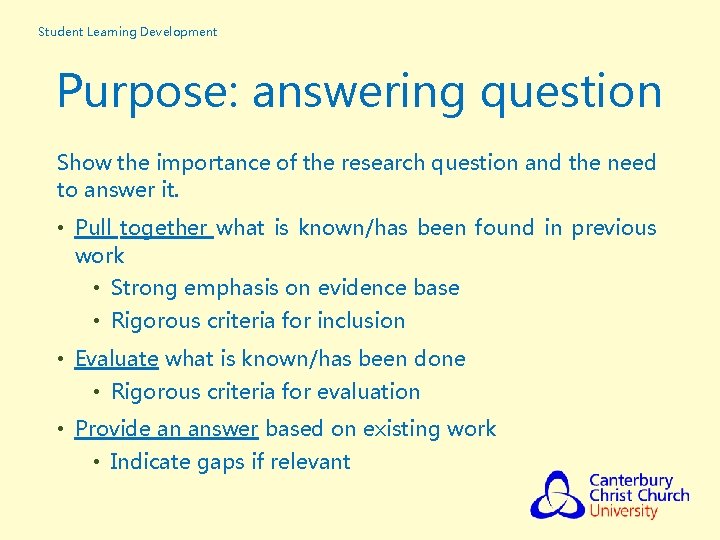 Student Learning Development

Purpose: answering question

Show the importance of the research question and the need to answer it.

• Pull together what is known/has been found in previous work
  • Strong emphasis on evidence base
  • Rigorous criteria for inclusion
• Evaluate what is known/has been done
  • Rigorous criteria for evaluation
• Provide an answer based on existing work
  • Indicate gaps if relevant

Canterbury Christ Church University